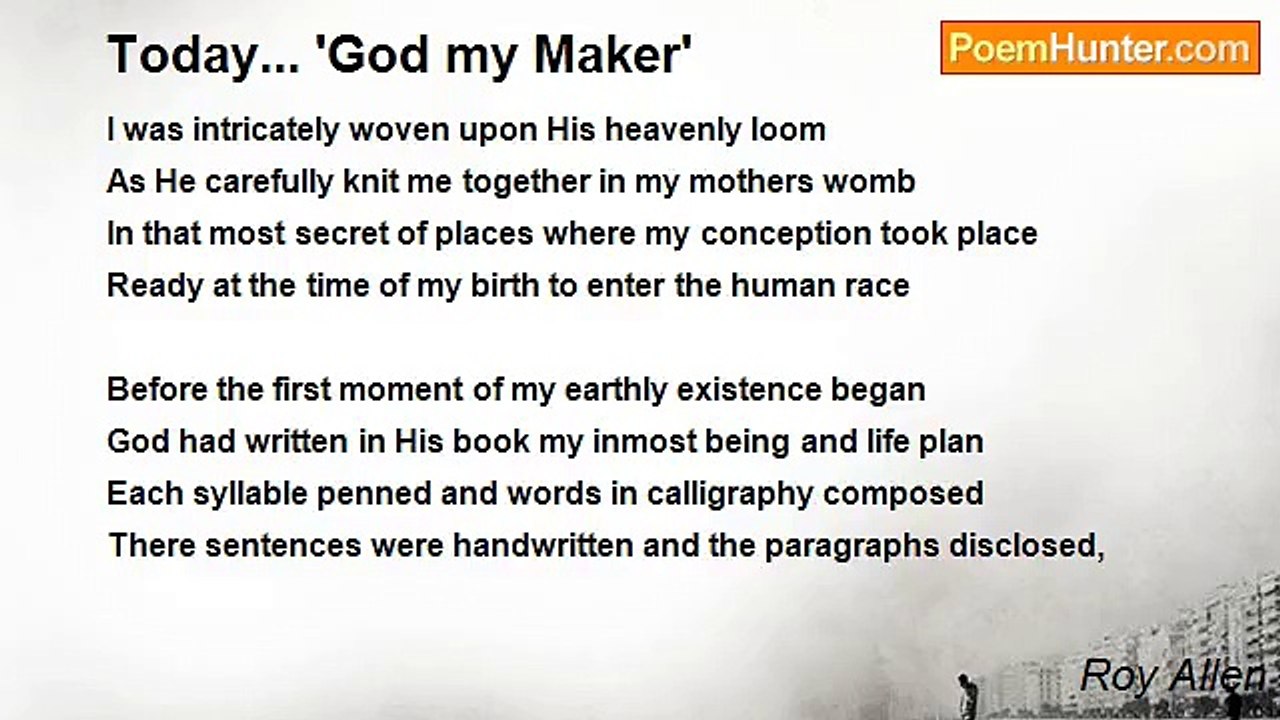 Today... 'God my Maker'

PoemHunter.com

I was intricately woven upon His heavenly loom
As He carefully knit me together in my mothers womb
In that most secret of places where my conception took place
Ready at the time of my birth to enter the human race

Before the first moment of my earthly existence began
God had written in His book my inmost being and life plan
Each syllable penned and words in calligraphy composed
There sentences were handwritten and the paragraphs disclosed,

Roy Allen